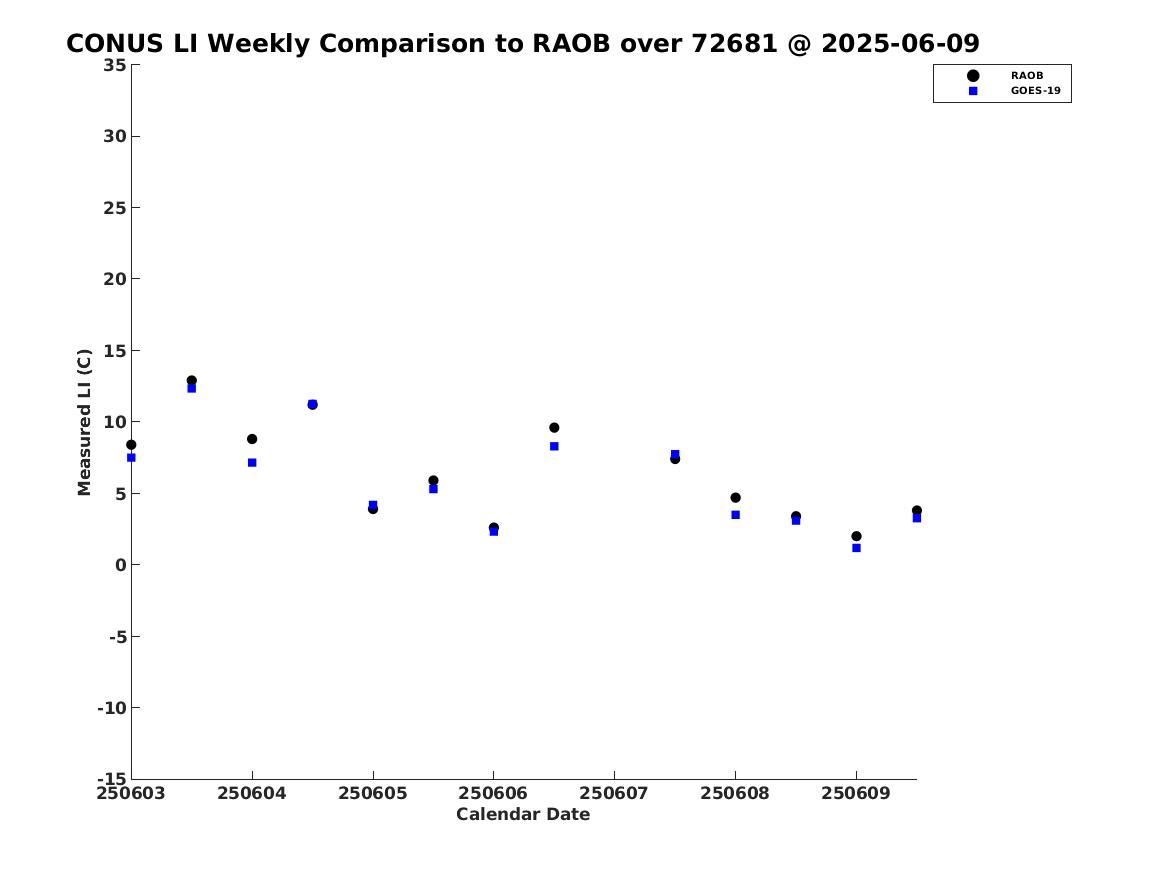 CONUS LI Weekly Comparison to RAOB over 72681 @ 2025-06-09

RAOB
GOES-19

Measured LI (C)

35
30
25
20
15
10
5
0
-5
-10
-15

250603
250604
250605
250606
250607
250608
250609

Calendar Date